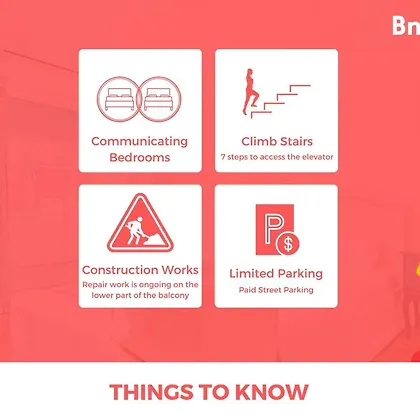 Bn

Communicating Bedrooms

Climb Stairs
7 steps to access the elevator

Construction Works
Repair work is ongoing on the lower part of the balcony

P $

Limited Parking
Paid Street Parking

THINGS TO KNOW